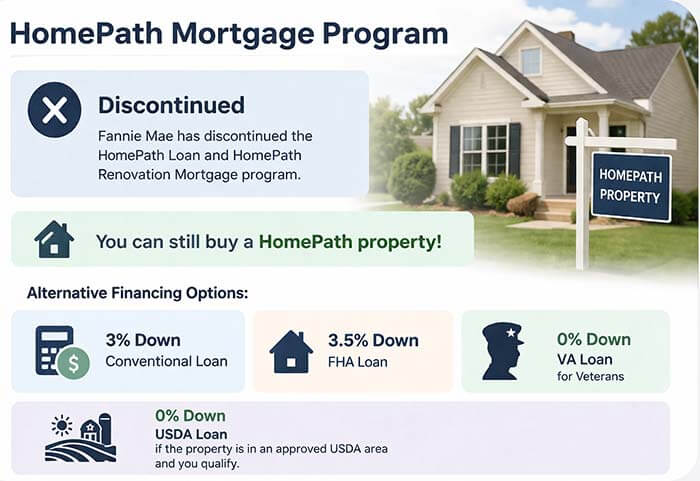 HomePath Mortgage Program

Discontinued

Fannie Mae has discontinued the HomePath Loan and HomePath Renovation Mortgage program.

HOMEPATH PROPERTY

You can still buy a HomePath property!

Alternative Financing Options:

3% Down
Conventional Loan

3.5% Down
FHA Loan

0% Down
VA Loan
for Veterans

0% Down
USDA Loan
if the property is in an approved USDA area and you qualify.